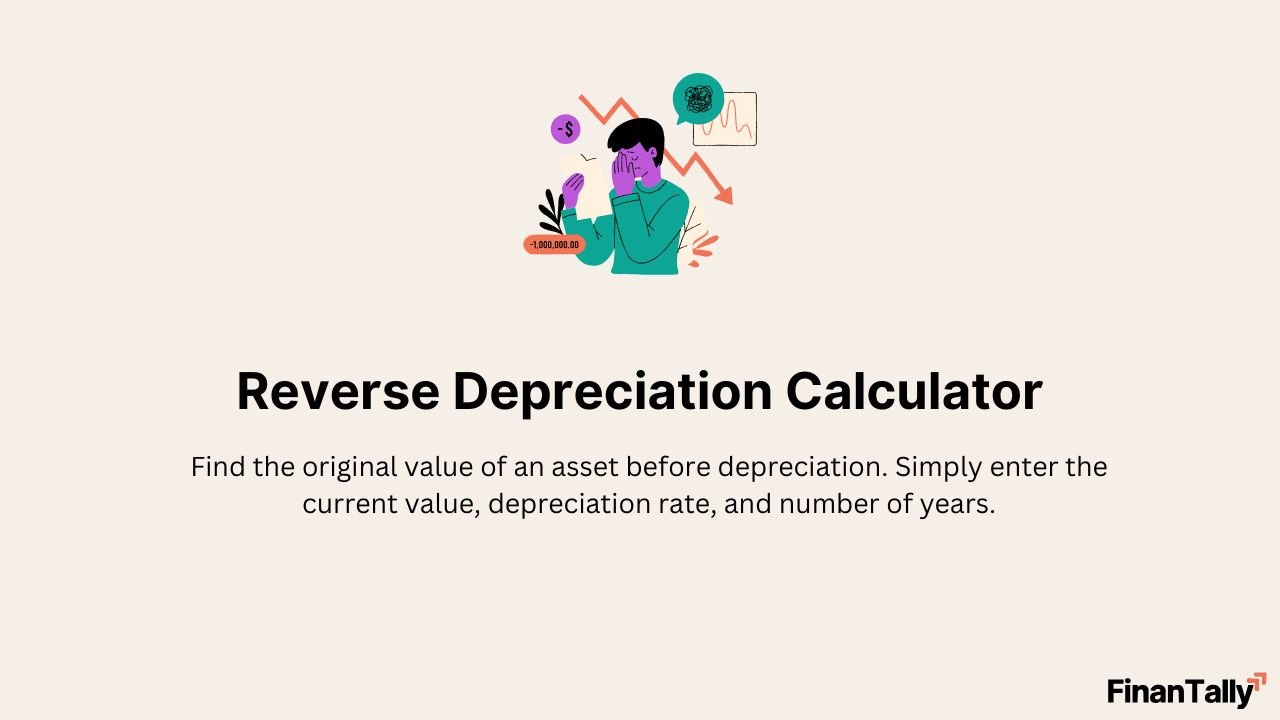 -$

-1,000,000.00

Reverse Depreciation Calculator

Find the original value of an asset before depreciation. Simply enter the current value, depreciation rate, and number of years.

FinanTally